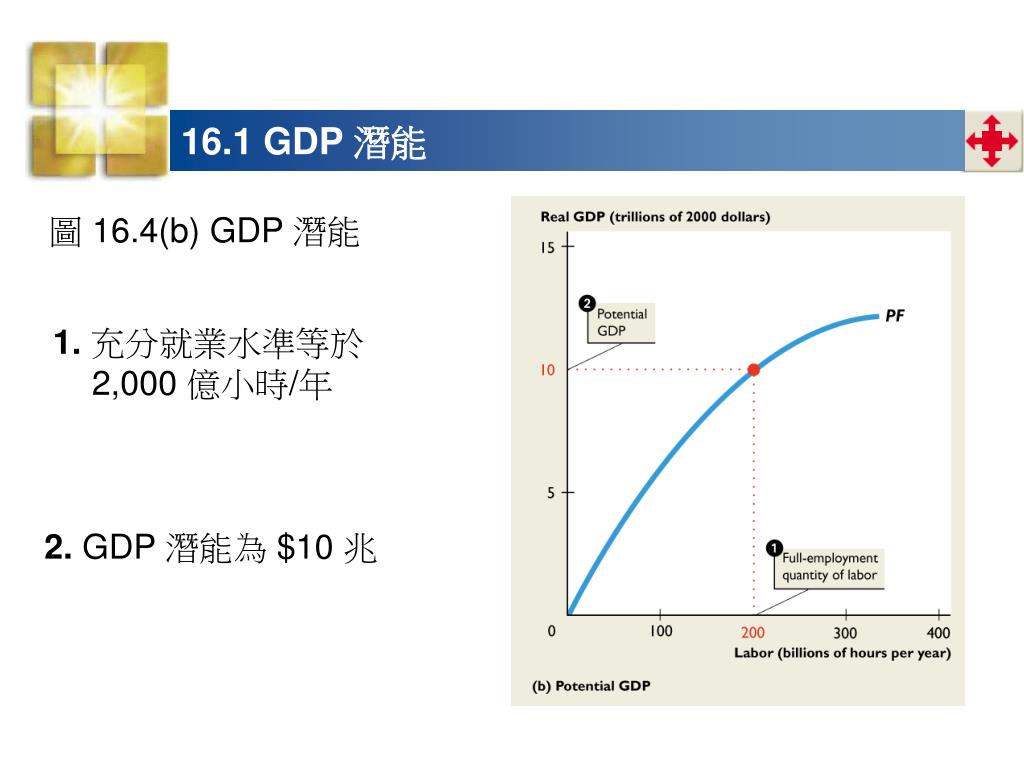 16.1 GDP 潛能

圖 16.4(b) GDP 潛能

1. 充分就業水準等於 2,000 億小時/年

2. GDP 潛能為 \$10 兆

Real GDP (trillions of 2000 dollars)

15

10

5

0

2 Potential GDP

PF

1 Full-employment quantity of labor

100 200 300 400

Labor (billions of hours per year)

(b) Potential GDP